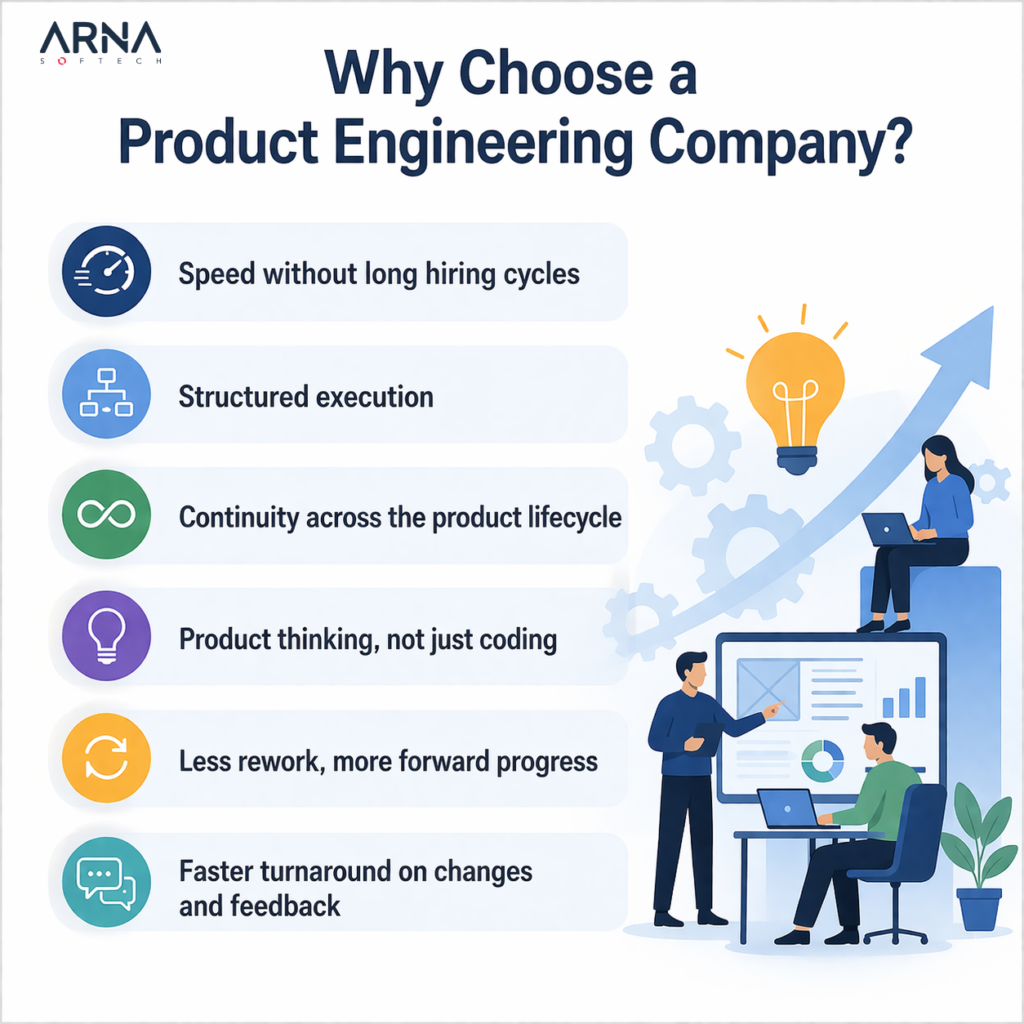 ARNA
SOFTECH

Why Choose a Product Engineering Company?

Speed without long hiring cycles

Structured execution

Continuity across the product lifecycle

Product thinking, not just coding

Less rework, more forward progress

Faster turnaround on changes and feedback